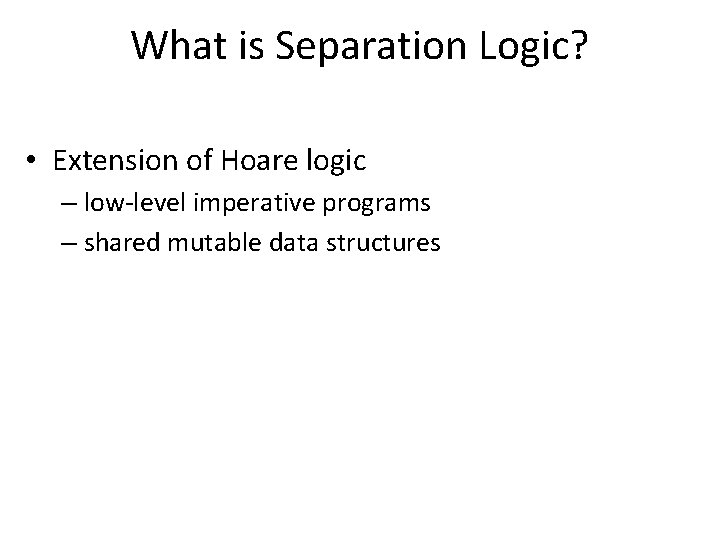 What is Separation Logic?

• Extension of Hoare logic
– low-level imperative programs
– shared mutable data structures